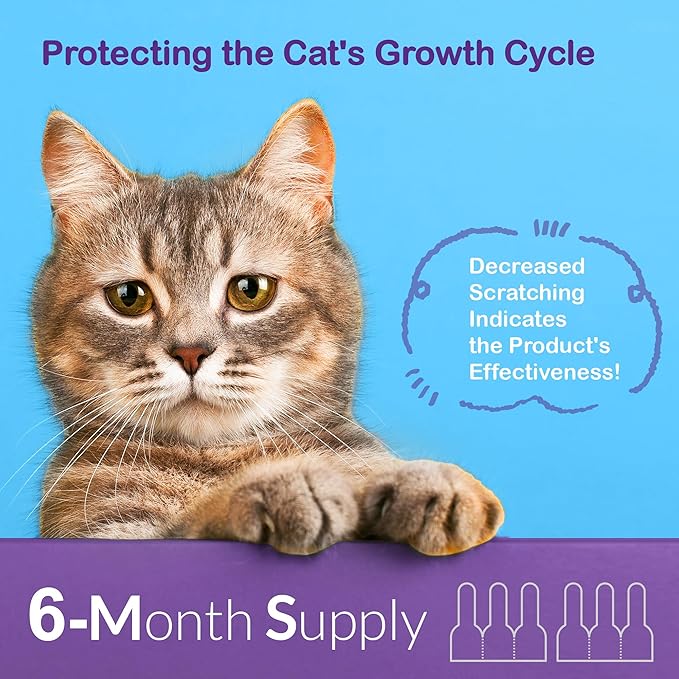 Protecting the Cat's Growth Cycle

Decreased Scratching Indicates the Product's Effectiveness!

6-Month Supply